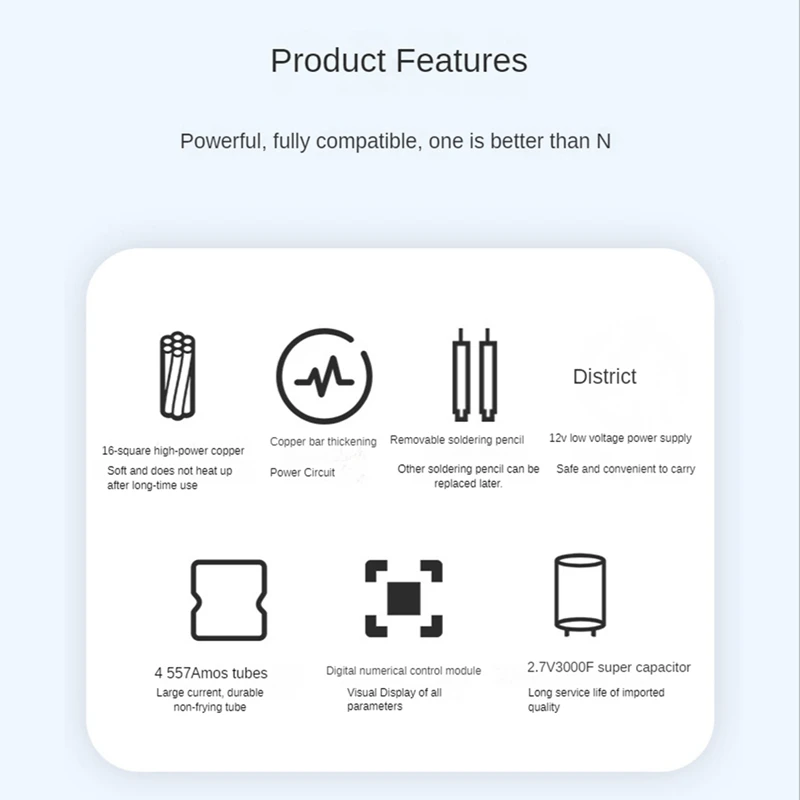 Product Features

Powerful, fully compatible, one is better than N

16-square high-power copper

Soft and does not heat up after long-time use

Copper bar thickening

Power Circuit

Removable soldering pencil

Other soldering pencil can be replaced later.

District

12v low voltage power supply

Safe and convenient to carry

4 557Amos tubes

Large current, durable non-frying tube

Digital numerical control module

Visual Display of all parameters

2.7V3000F super capacitor

Long service life of imported quality